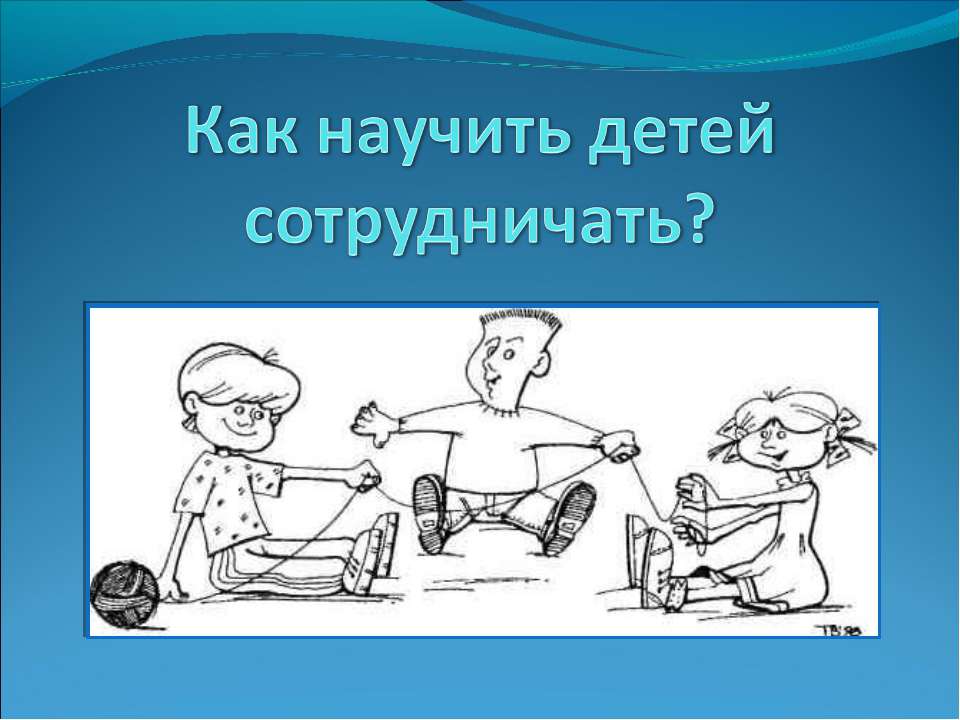 Как научить детей сотрудничать?

TB'98